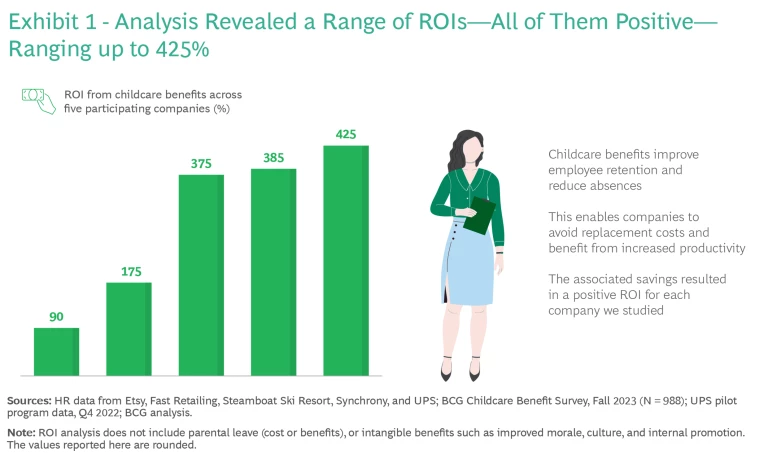 Exhibit 1 - Analysis Revealed a Range of ROIs—All of Them Positive—Ranging up to 425%

ROI from childcare benefits across five participating companies (%)

90

175

375

385

425

Childcare benefits improve employee retention and reduce absences

This enables companies to avoid replacement costs and benefit from increased productivity

The associated savings resulted in a positive ROI for each company we studied

Sources: HR data from Etsy, Fast Retailing, Steamboat Ski Resort, Synchrony, and UPS; BCG Childcare Benefit Survey, Fall 2023 (N = 988); UPS pilot program data, Q4 2022; BCG analysis.

Note: ROI analysis does not include parental leave (cost or benefits), or intangible benefits such as improved morale, culture, and internal promotion. The values reported here are rounded.